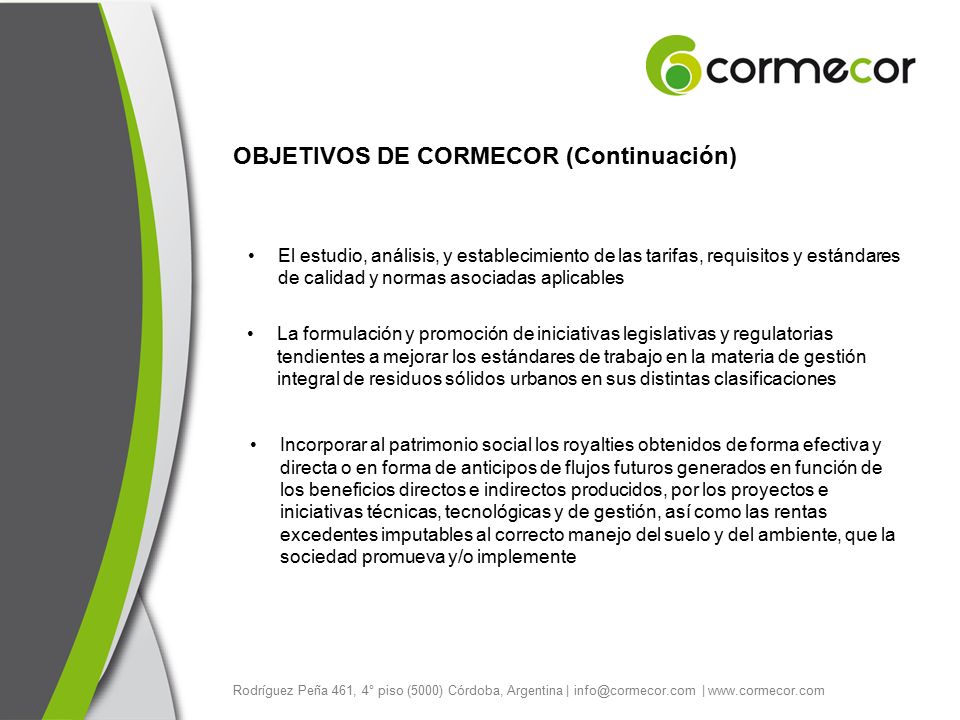 cormecor

OBJETIVOS DE CORMECOR (Continuación)

• El estudio, análisis, y establecimiento de las tarifas, requisitos y estándares de calidad y normas asociadas aplicables

• La formulación y promoción de iniciativas legislativas y regulatorias tendientes a mejorar los estándares de trabajo en la materia de gestión integral de residuos sólidos urbanos en sus distintas clasificaciones

• Incorporar al patrimonio social los royalties obtenidos de forma efectiva y directa o en forma de anticipos de flujos futuros generados en función de los beneficios directos e indirectos producidos, por los proyectos e iniciativas técnicas, tecnológicas y de gestión, así como las rentas excedentes imputables al correcto manejo del suelo y del ambiente, que la sociedad promueva y/o implemente

Rodríguez Peña 461, 4° piso (5000) Córdoba, Argentina | info@cormecor.com | www.cormecor.com